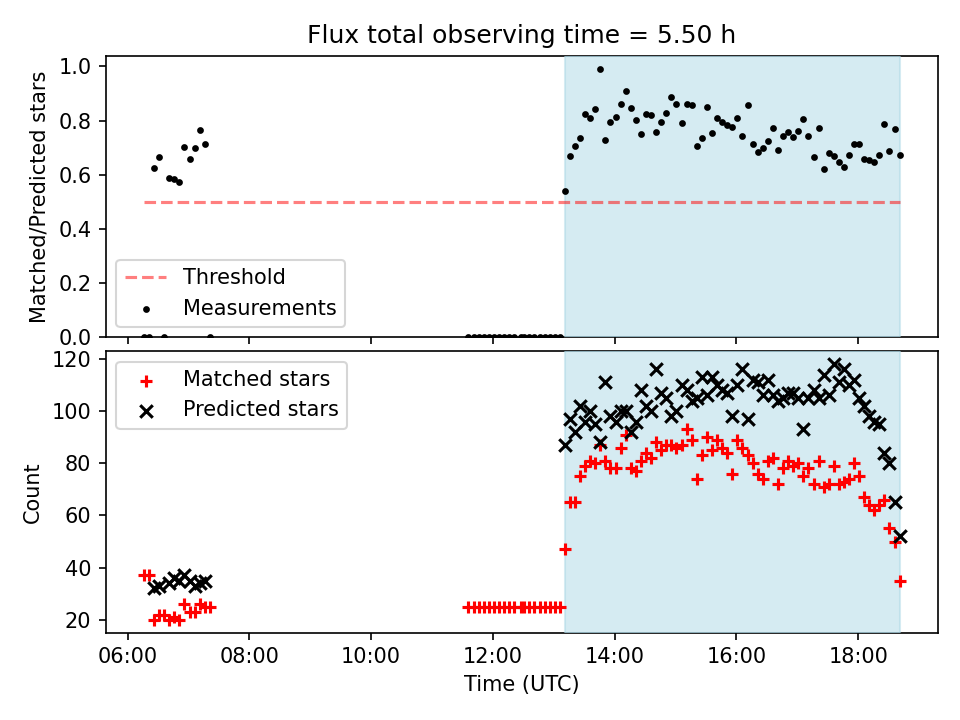 Flux total observing time = 5.50 h

Matched/Predicted stars

1.0
0.8
0.6
0.4
0.2
0.0

Threshold
Measurements

Count

120
100
80
60
40
20

Matched stars
Predicted stars

06:00 08:00 10:00 12:00 14:00 16:00 18:00

Time (UTC)